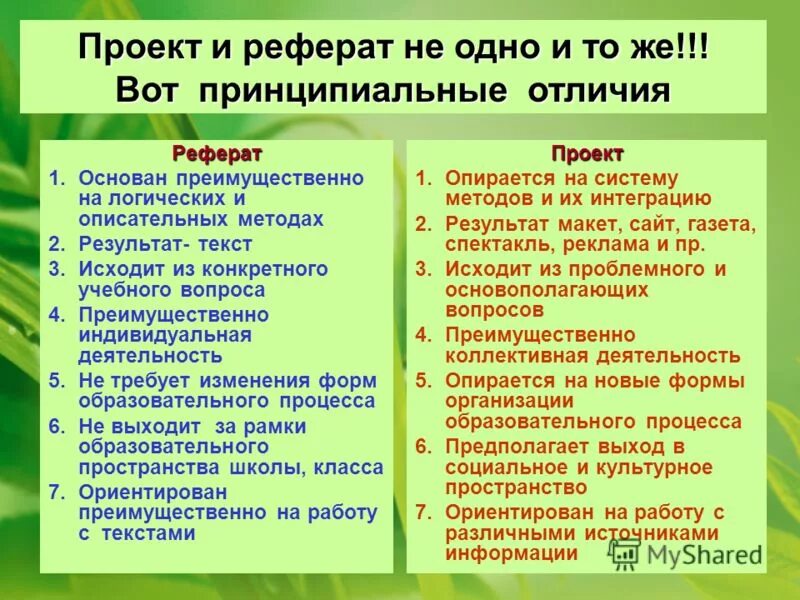 Проект и реферат не одно и то же!!! Вот принципиальные отличия

Реферат
1. Основан преимущественно на логических и описательных методах
2. Результат- текст
3. Исходит из конкретного учебного вопроса
4. Преимущественно индивидуальная деятельность
5. Не требует изменения форм образовательного процесса
6. Не выходит за рамки образовательного пространства школы, класса
7. Ориентирован преимущественно на работу с текстами

Проект
1. Опирается на систему методов и их интеграцию
2. Результат макет, сайт, газета, спектакль, реклама и пр.
3. Исходит из проблемного и основополагающих вопросов
4. Преимущественно коллективная деятельность
5. Опирается на новые формы организации образовательного процесса
6. Предполагает выход в социальное и культурное пространство
7. Ориентирован на работу с различными источниками информации

MyShared